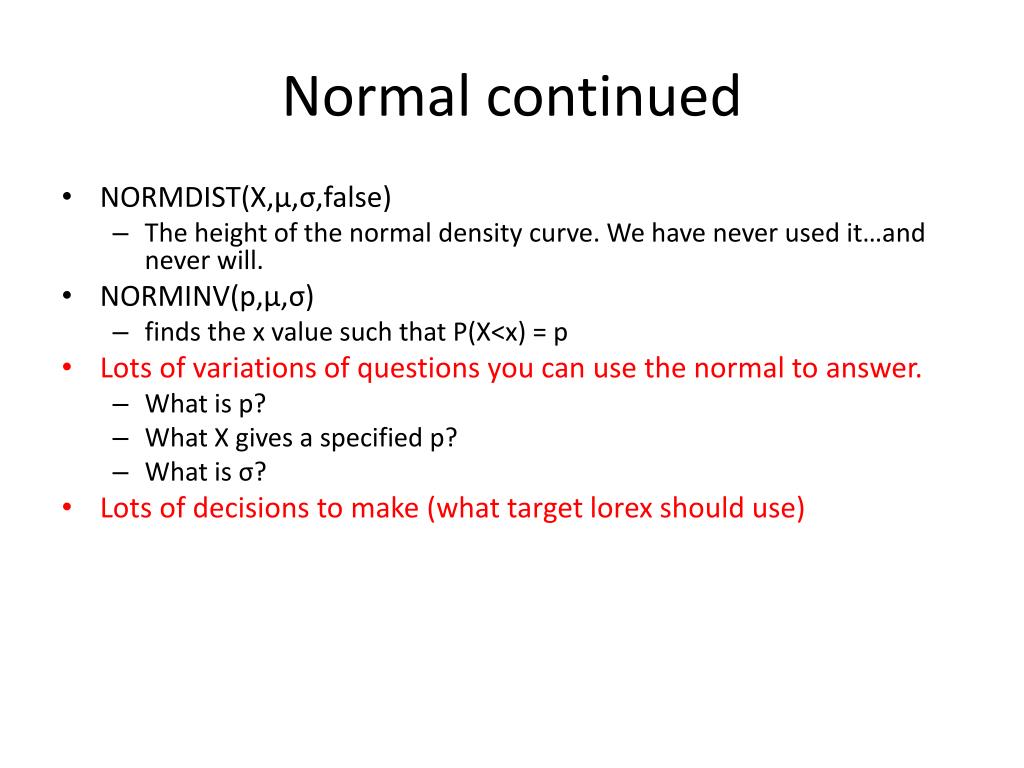 Normal continued

• NORMDIST(X,μ,σ,false)
 – The height of the normal density curve. We have never used it…and never will.
• NORMINV(p,μ,σ)
 – finds the x value such that P(X<x) = p
• Lots of variations of questions you can use the normal to answer.
 – What is p?
 – What X gives a specified p?
 – What is σ?
• Lots of decisions to make (what target lorex should use)